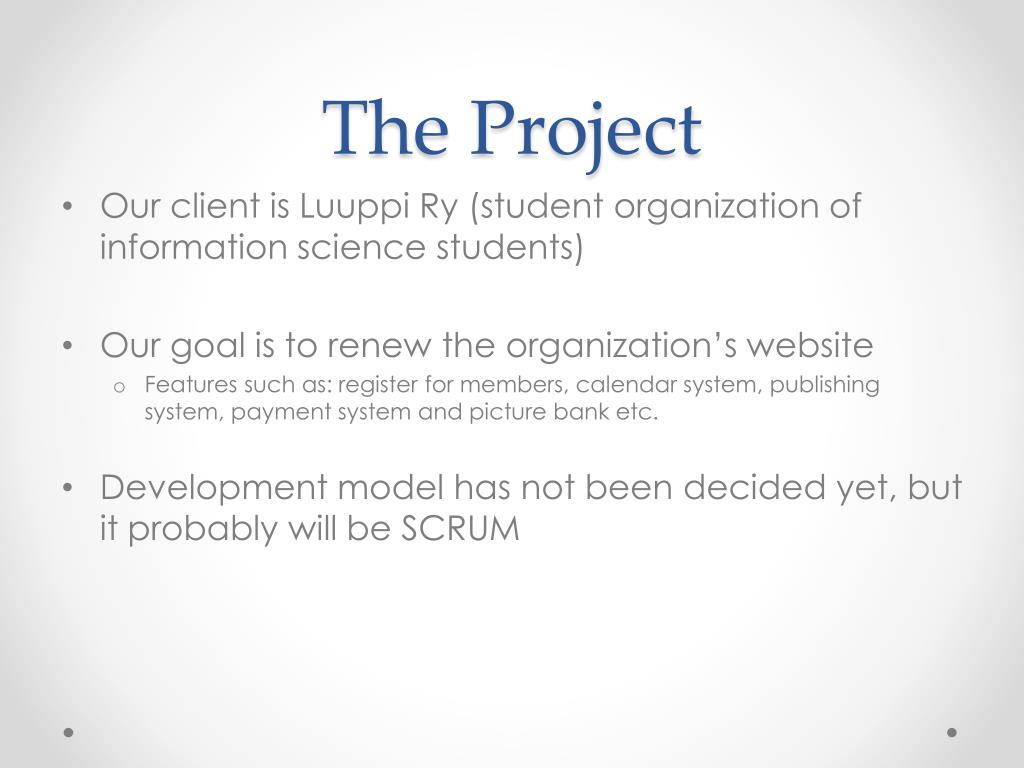 The Project

• Our client is Luuppi Ry (student organization of information science students)

• Our goal is to renew the organization’s website
  o Features such as: register for members, calendar system, publishing system, payment system and picture bank etc.

• Development model has not been decided yet, but it probably will be SCRUM